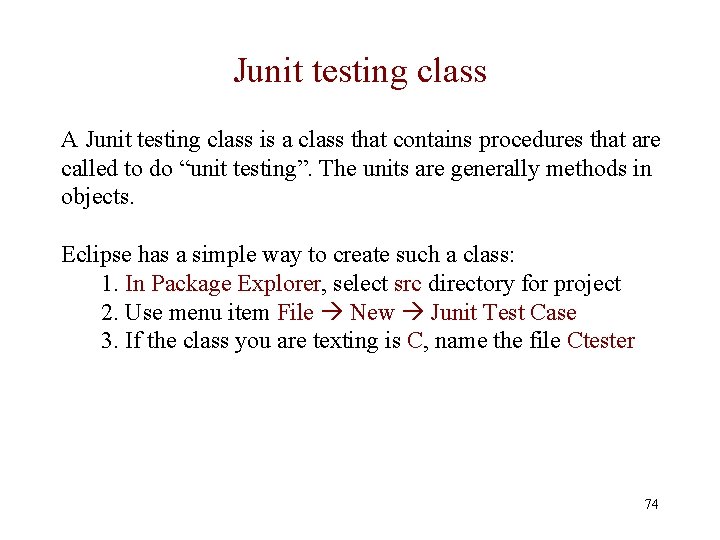 Junit testing class

A Junit testing class is a class that contains procedures that are called to do “unit testing”. The units are generally methods in objects.

Eclipse has a simple way to create such a class:
1. In Package Explorer, select src directory for project
2. Use menu item File → New → Junit Test Case
3. If the class you are texting is C, name the file Ctester

74